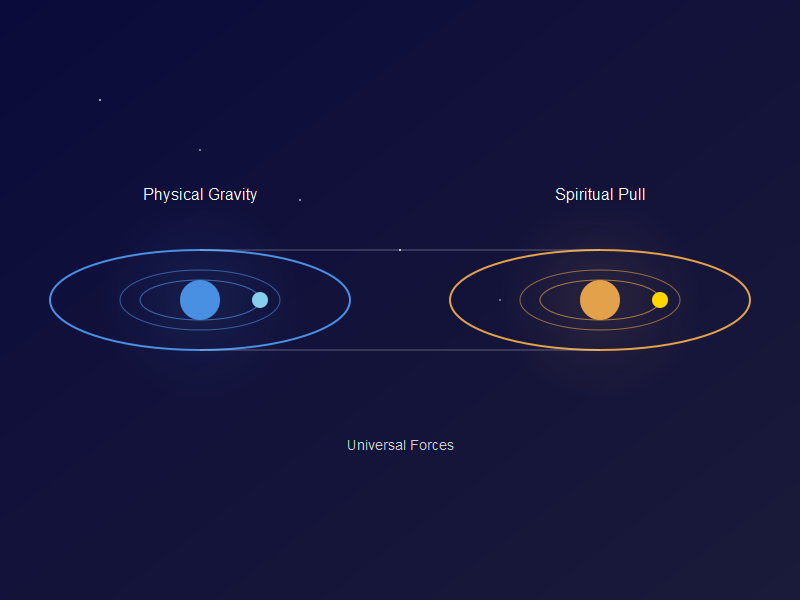 Physical Gravity

Spiritual Pull

Universal Forces